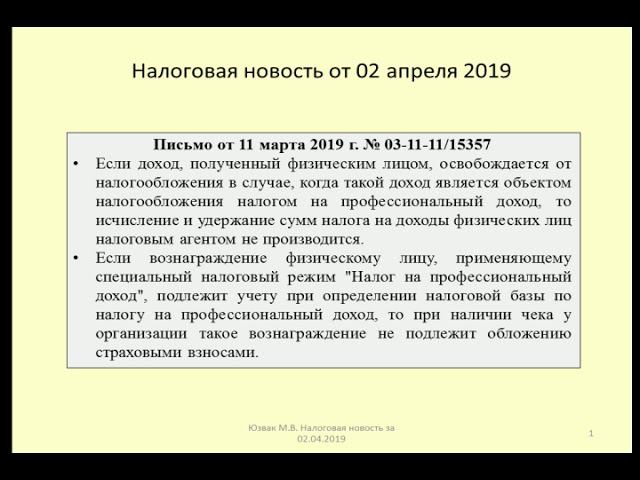 Налоговая новость от 02 апреля 2019

Письмо от 11 марта 2019 г. № 03-11-11/15357

• Если доход, полученный физическим лицом, освобождается от налогообложения в случае, когда такой доход является объектом налогообложения налогом на профессиональный доход, то исчисление и удержание сумм налога на доходы физических лиц налоговым агентом не производится.

• Если вознаграждение физическому лицу, применяющему специальный налоговый режим "Налог на профессиональный доход", подлежит учету при определении налоговой базы по налогу на профессиональный доход, то при наличии чека у организации такое вознаграждение не подлежит обложению страховыми взносами.

Юзвак М.В. Налоговая новость за 02.04.2019

1